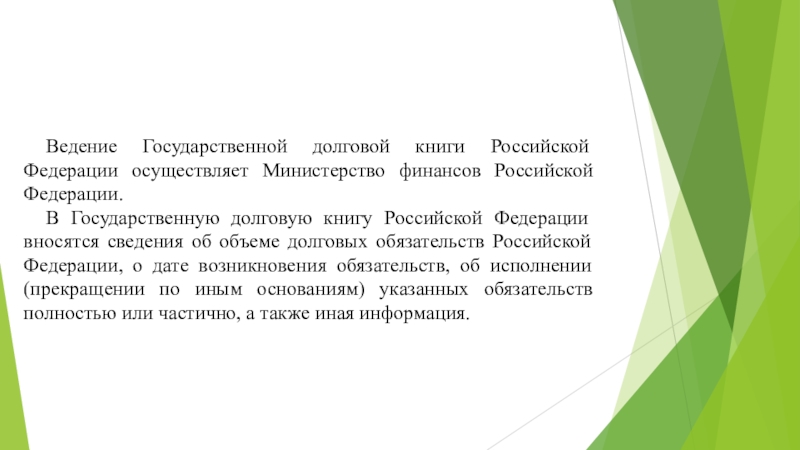 Ведение Государственной долговой книги Российской Федерации осуществляет Министерство финансов Российской Федерации.

В Государственную долговую книгу Российской Федерации вносятся сведения об объеме долговых обязательств Российской Федерации, о дате возникновения обязательств, об исполнении (прекращении по иным основаниям) указанных обязательств полностью или частично, а также иная информация.